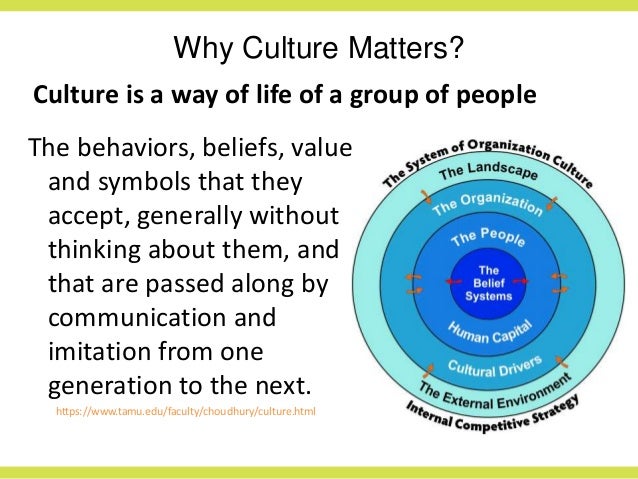 Why Culture Matters?

Culture is a way of life of a group of people

The behaviors, beliefs, value and symbols that they accept, generally without thinking about them, and that are passed along by communication and imitation from one generation to the next.

https://www.tamu.edu/faculty/choudhury/culture.html

The System of Organization Culture

The Landscape

The Organization

The People

The Belief Systems

Human Capital

Cultural Drivers

The External Environment

Internal Competitive Strategy